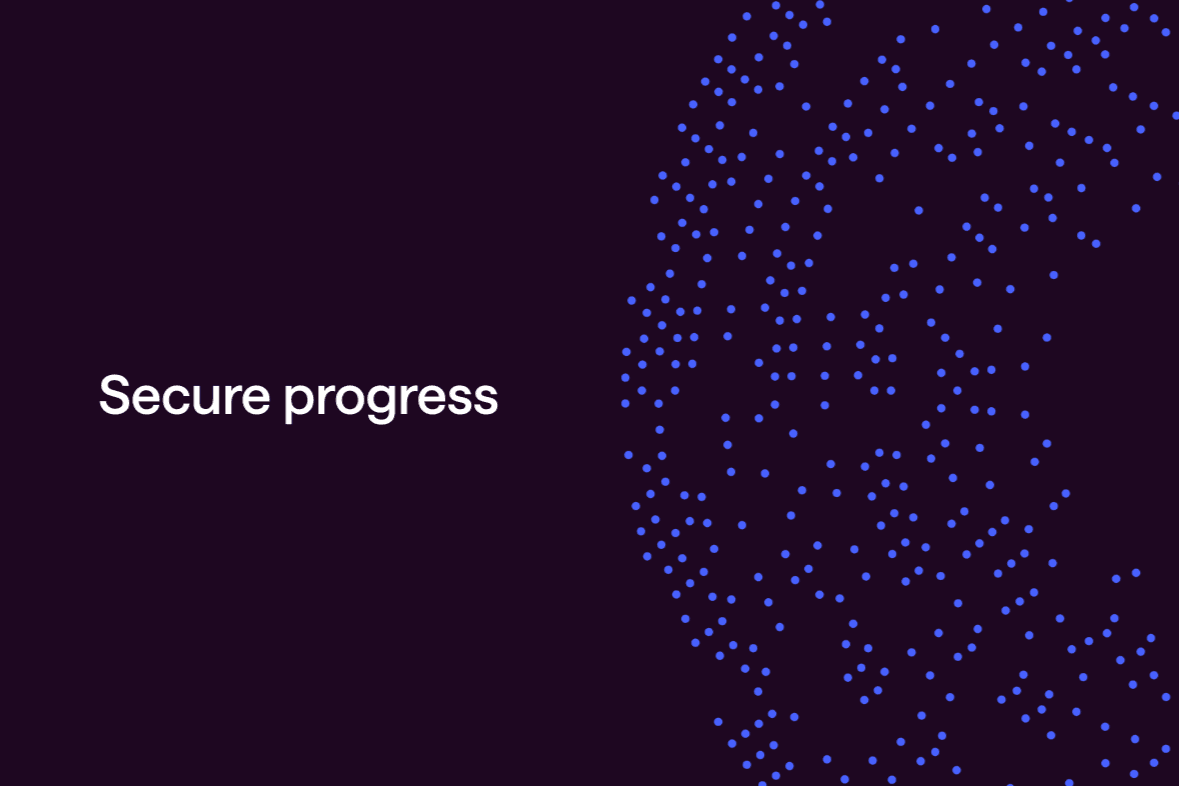 Secure progress